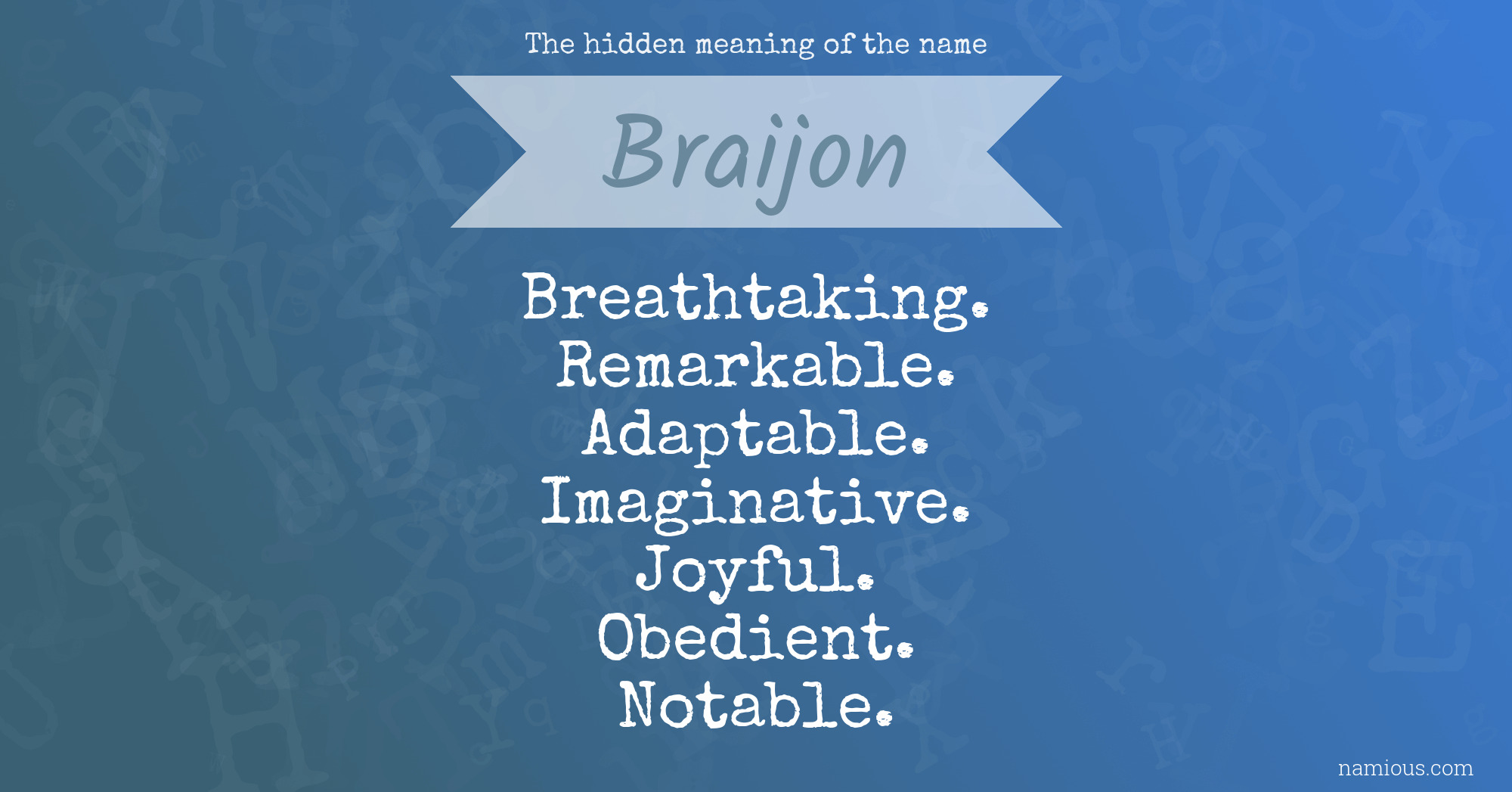 The hidden meaning of the name

Braijon

Breathtaking.
Remarkable.
Adaptable.
Imaginative.
Joyful.
Obedient.
Notable.

namious.com